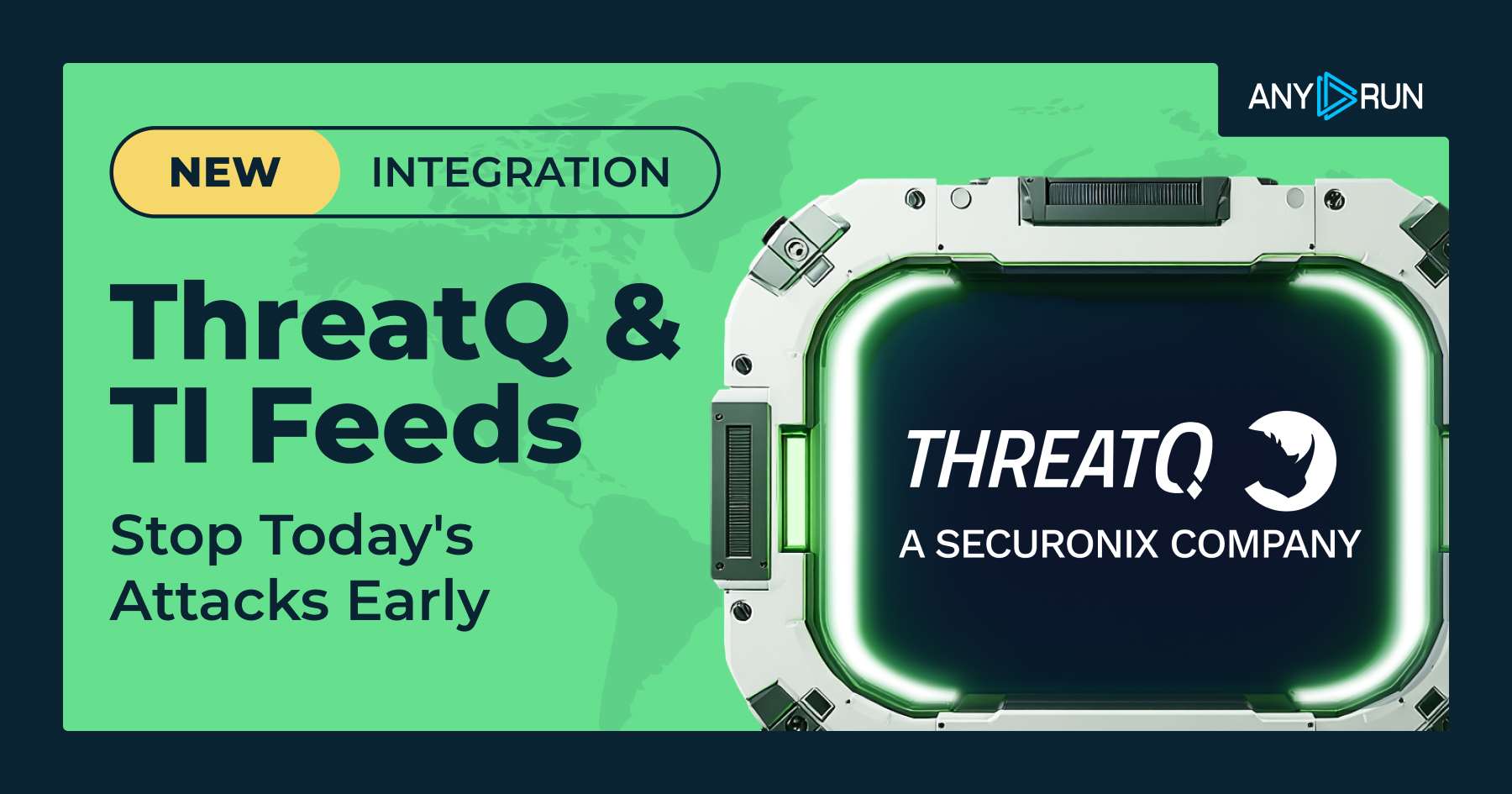 ANY RUN

NEW INTEGRATION

ThreatQ & TI Feeds

Stop Today's Attacks Early

THREATQ

A SECURONIX COMPANY